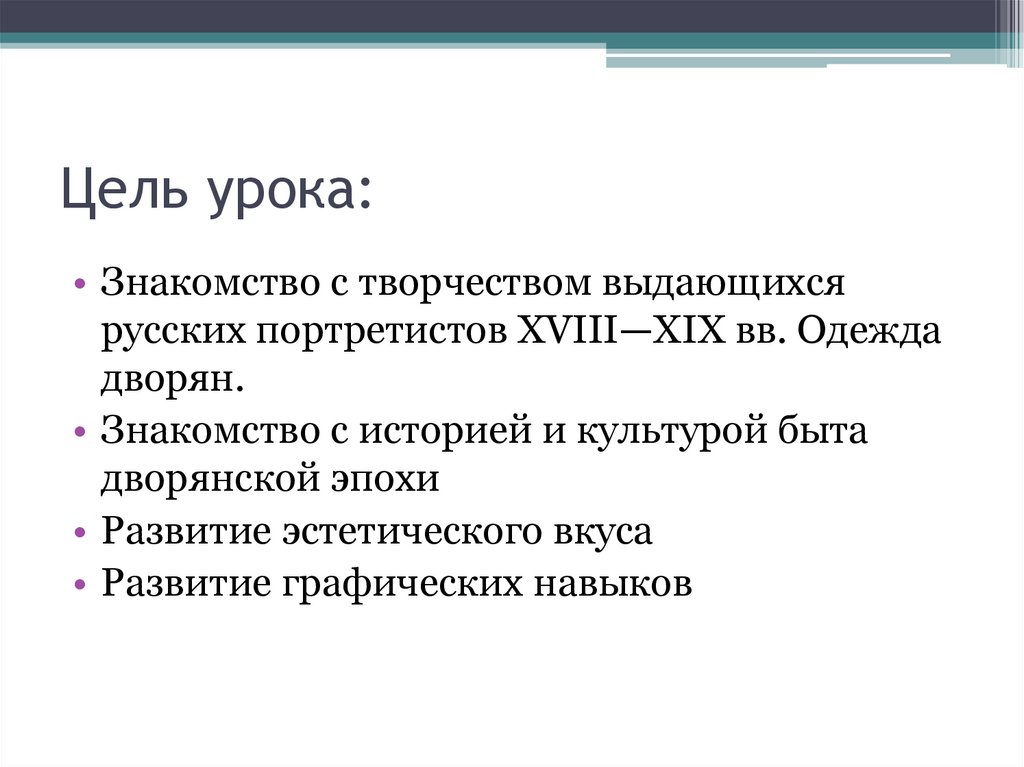 Цель урока:

• Знакомство с творчеством выдающихся русских портретистов XVIII—XIX вв. Одежда дворян.
• Знакомство с историей и культурой быта дворянской эпохи
• Развитие эстетического вкуса
• Развитие графических навыков